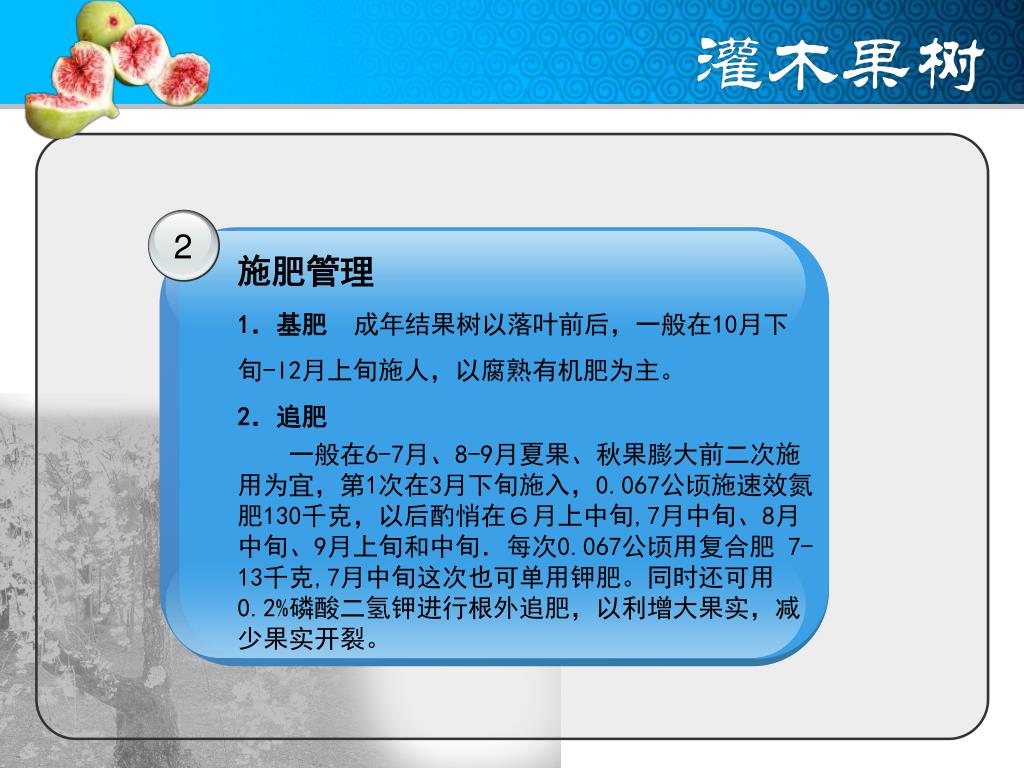 灌木果树

2

施肥管理

1．基肥　成年结果树以落叶前后，一般在10月下旬-l2月上旬施人，以腐熟有机肥为主。

2．追肥

一般在6-7月、8-9月夏果、秋果膨大前二次施用为宜，第1次在3月下旬施入，0.067公顷施速效氮肥130千克，以后酌悄在６月上中旬,7月中旬、8月中旬、9月上旬和中旬．每次0.067公顷用复合肥 7-13千克,7月中旬这次也可单用钾肥。同时还可用0.2%磷酸二氢钾进行根外追肥，以利增大果实，减少果实开裂。